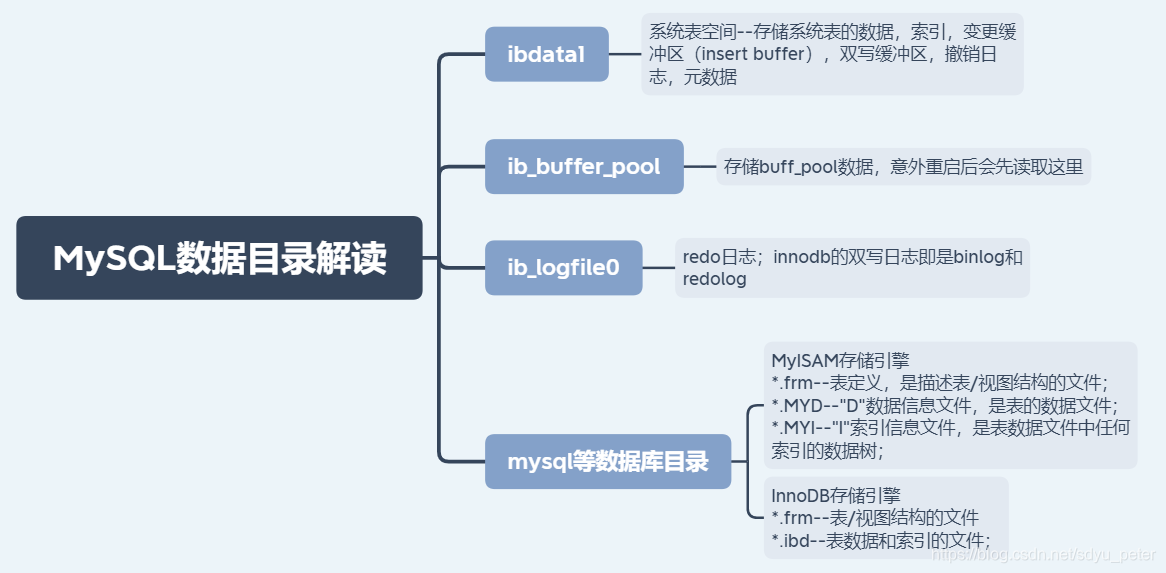 MySQL数据目录解读

ibdata1

系统表空间--存储系统表的数据，索引，变更缓冲区（insert buffer），双写缓冲区，撤销日志，元数据

ib_buffer_pool

存储buff_pool数据，意外重启后会先读取这里

ib_logfile0

redo日志；innodb的双写日志即是binlog和redolog

mysql等数据库目录

MyISAM存储引擎
*.frm--表定义，是描述表/视图结构的文件；
*.MYD--"D"数据信息文件，是表的数据文件；
*.MYI--"I"索引信息文件，是表数据文件中任何索引的数据树；

InnoDB存储引擎
*.frm--表/视图结构的文件
*.ibd--表数据和索引的文件；

https://blog.csdn.net/sdyu_peter